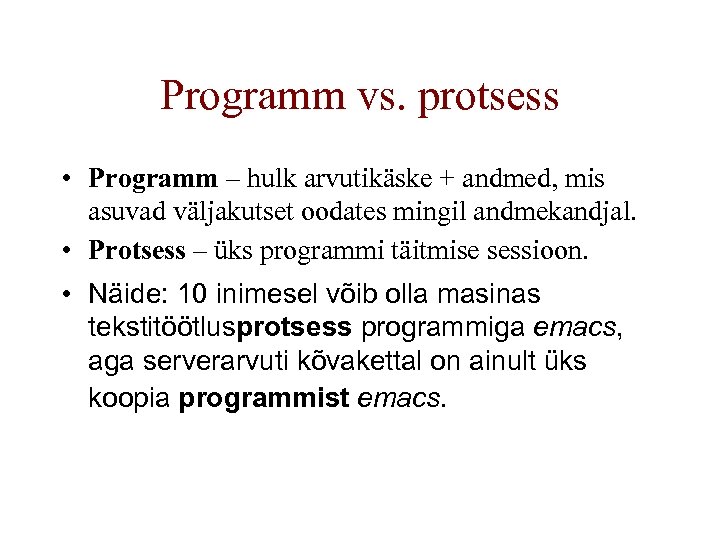 Programm vs. protsess

• Programm – hulk arvutikäske + andmed, mis asuvad väljakutset oodates mingil andmekandjal.
• Protsess – üks programmi täitmise sessioon.
• Näide: 10 inimesel võib olla masinas tekstitöötlusprotsess programmiga emacs, aga serverarvuti kõvakettal on ainult üks koopia programmist emacs.